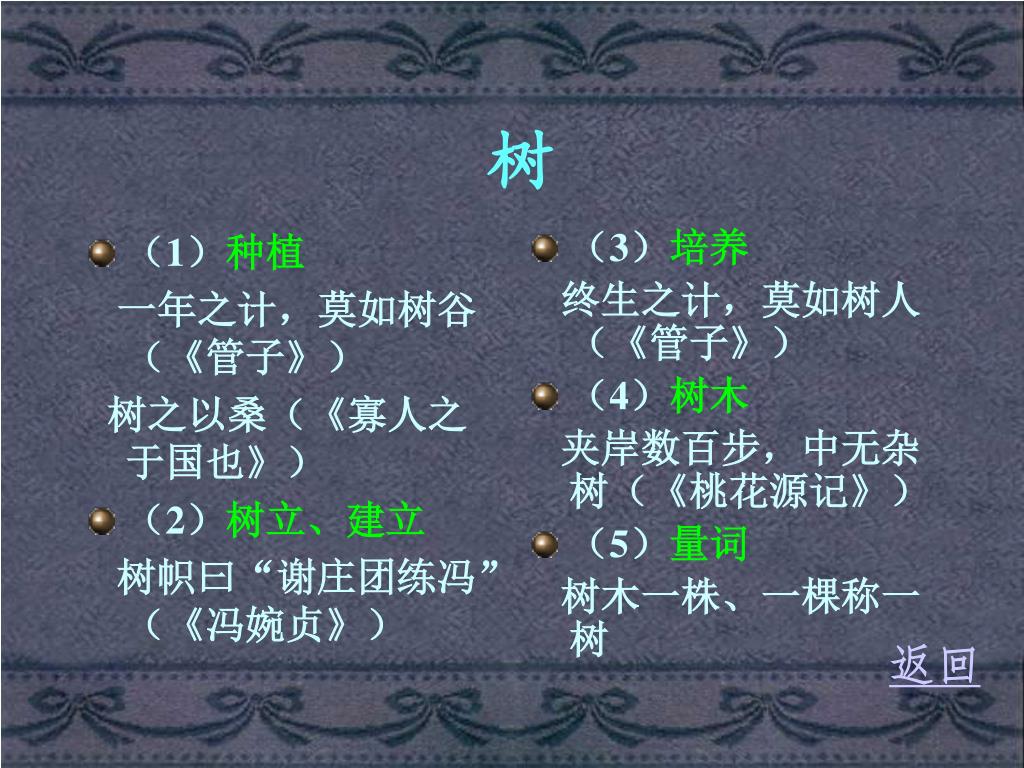 树

（1）种植

一年之计，莫如树谷（《管子》）

树之以桑（《寡人之于国也》）

（2）树立、建立

树帜曰“谢庄团练冯”（《冯婉贞》）

（3）培养

终生之计，莫如树人（《管子》）

（4）树木

夹岸数百步，中无杂树（《桃花源记》）

（5）量词

树木一株、一棵称一树

返回